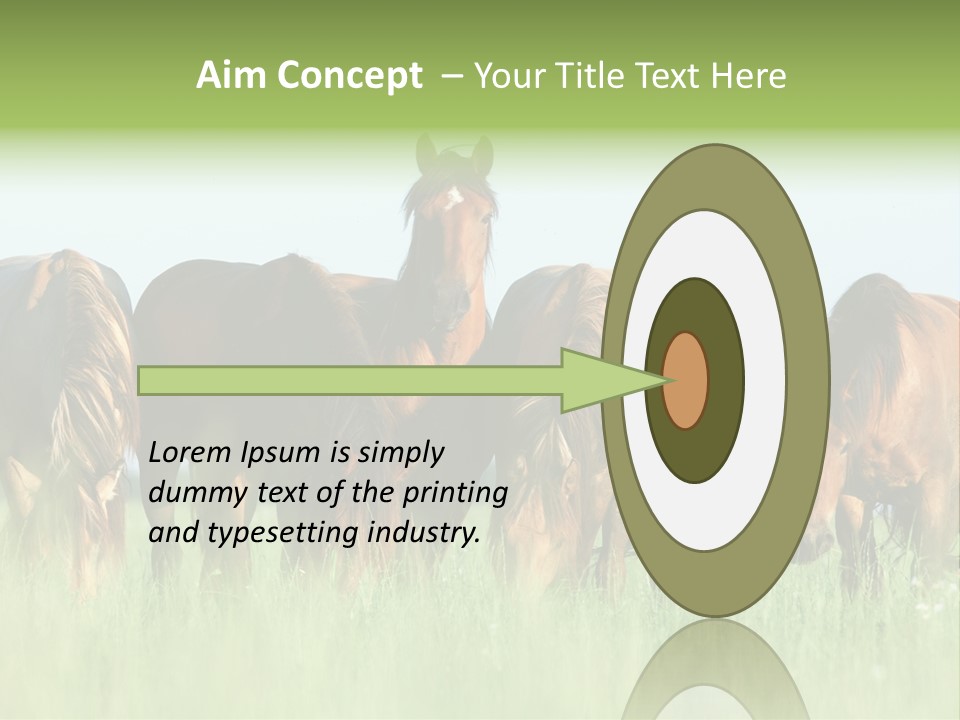 Aim Concept – Your Title Text Here

Lorem Ipsum is simply dummy text of the printing and typesetting industry.